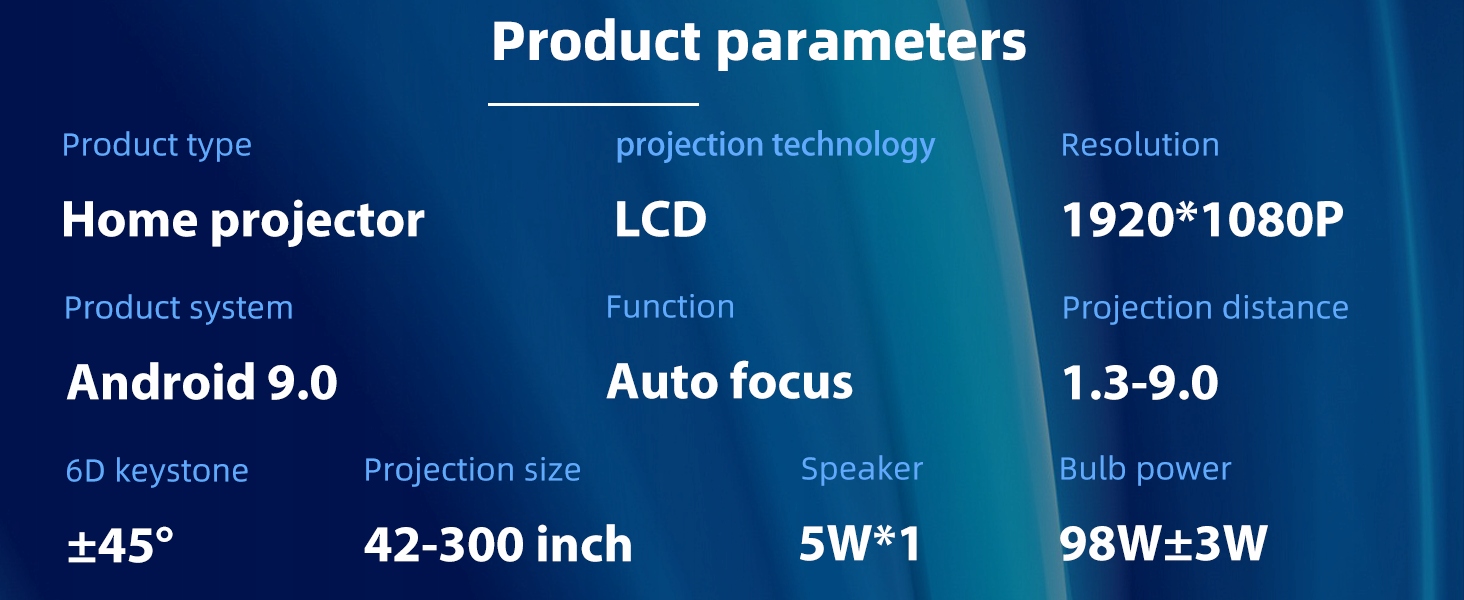 Product parameters

Product type
Home projector

projection technology
LCD

Resolution
1920*1080P

Product system
Android 9.0

Function
Auto focus

Projection distance
1.3-9.0

6D keystone
±45°

Projection size
42-300 inch

Speaker
5W*1

Bulb power
98W±3W